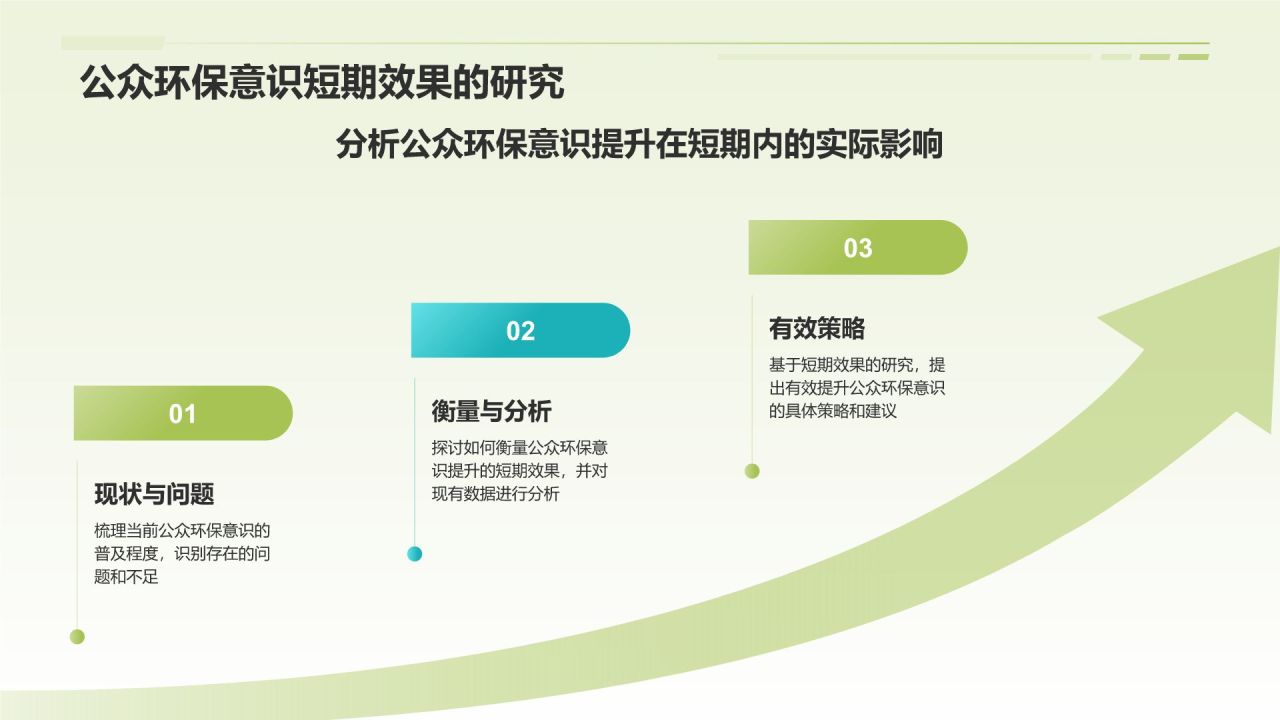 公众环保意识短期效果的研究

分析公众环保意识提升在短期内的实际影响

01

现状与问题

梳理当前公众环保意识的普及程度，识别存在的问题和不足

02

衡量与分析

探讨如何衡量公众环保意识提升的短期效果，并对现有数据进行分析

03

有效策略

基于短期效果的研究，提出有效提升公众环保意识的具体策略和建议